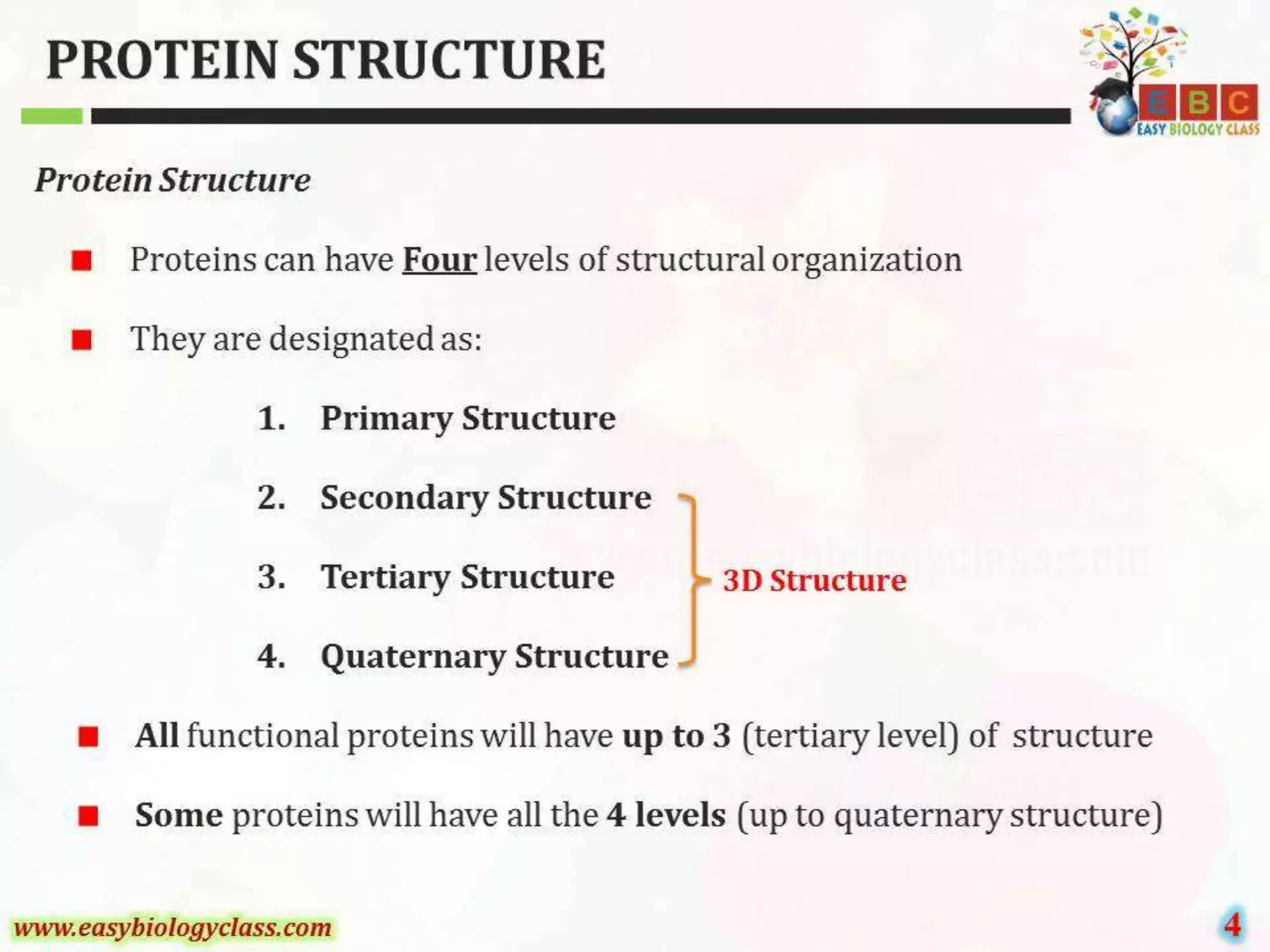 PROTEIN STRUCTURE

EBC
EASY BIOLOGY CLASS

Protein Structure

Proteins can have Four levels of structural organization

They are designated as:

1. Primary Structure

2. Secondary Structure

3. Tertiary Structure

4. Quaternary Structure

3D Structure

All functional proteins will have up to 3 (tertiary level) of structure

Some proteins will have all the 4 levels (up to quaternary structure)

www.easybiologyclass.com

4